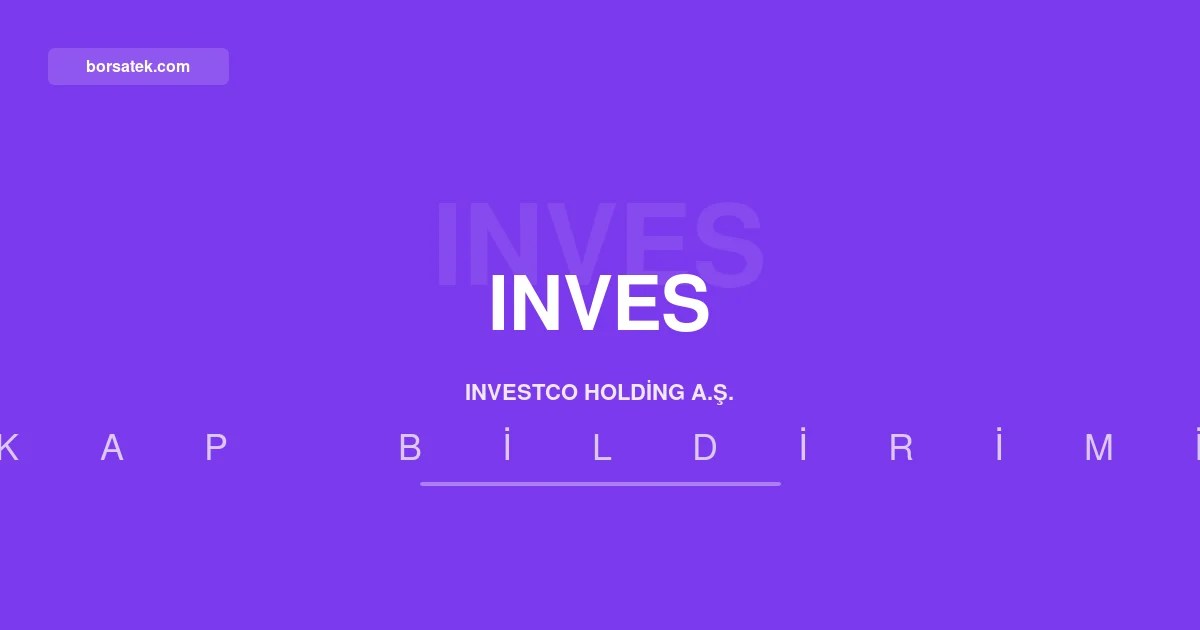 borsatek.com

INVES

INVES

INVESTCO HOLDİNG A.Ş.

KAP BİLDİRİMİ